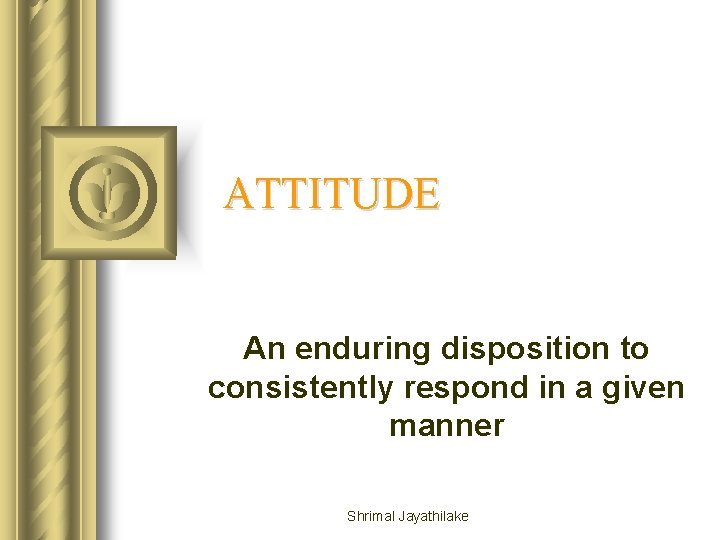 ATTITUDE

An enduring disposition to consistently respond in a given manner

Shrimal Jayathilake